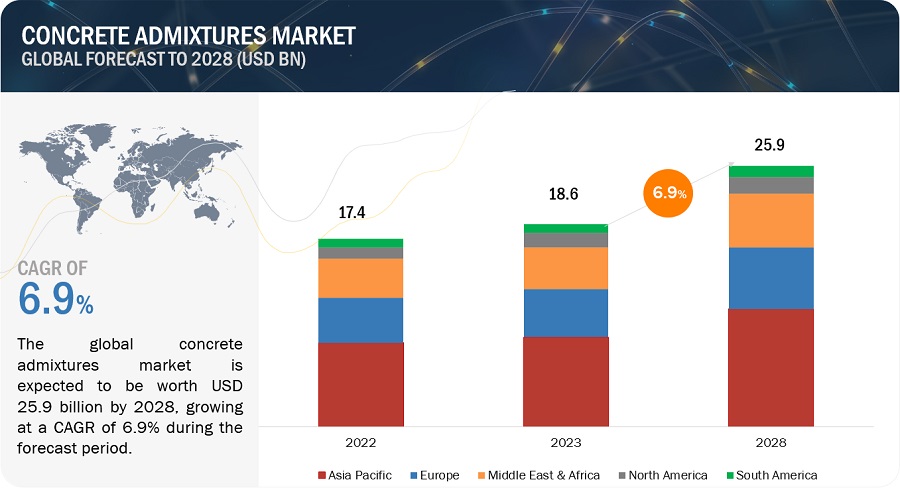 CONCRETE ADMIXTURES MARKET
GLOBAL FORECAST TO 2028 (USD BN)

CAGR OF
6.9%

The global concrete admixtures market is expected to be worth USD 25.9 billion by 2028, growing at a CAGR of 6.9% during the forecast period.

17.4
18.6
6.9%
25.9

2022
2023
2028

Asia Pacific
Europe
Middle East & Africa
North America
South America